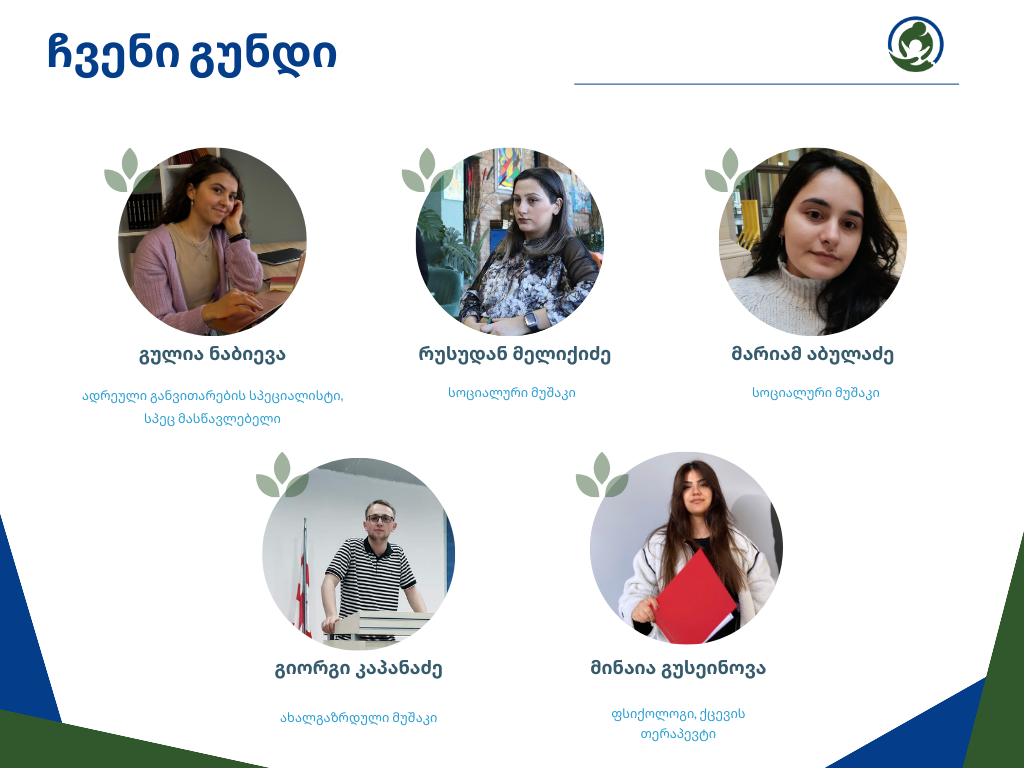 ჩვენი გუნდი

გულია ნაბიევა

ადრეული განვითარების სპეციალისტი, სპეც მასწავლებელი

რუსუდან მელიქიძე

სოციალური მუშაკი

მარიამ აბულაძე

სოციალური მუშაკი

გიორგი კაპანაძე

ახალგაზრდული მუშაკი

მინაია გუსეინოვა

ფსიქოლოგი, ქცევის თერაპევტი